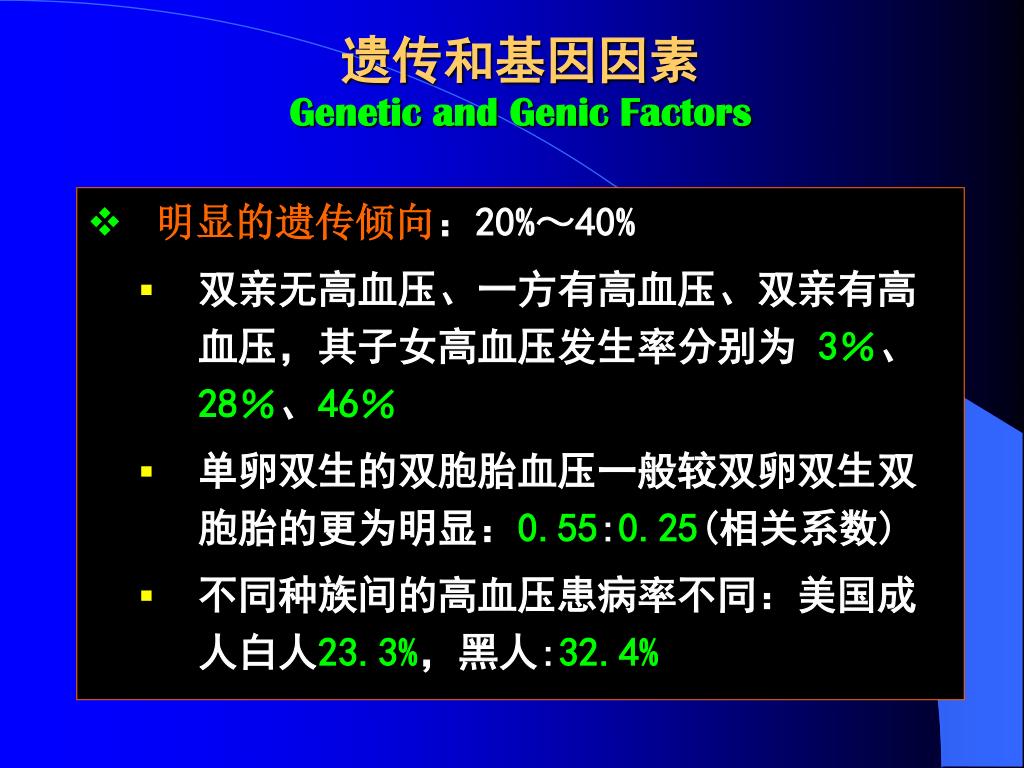 遗传和基因因素
Genetic and Genic Factors

❖ 明显的遗传倾向：20%～40%

▪ 双亲无高血压、一方有高血压、双亲有高血压，其子女高血压发生率分别为 3％、28％、46％

▪ 单卵双生的双胞胎血压一般较双卵双生双胞胎的更为明显：0.55:0.25(相关系数)

▪ 不同种族间的高血压患病率不同：美国成人白人23.3%，黑人:32.4%